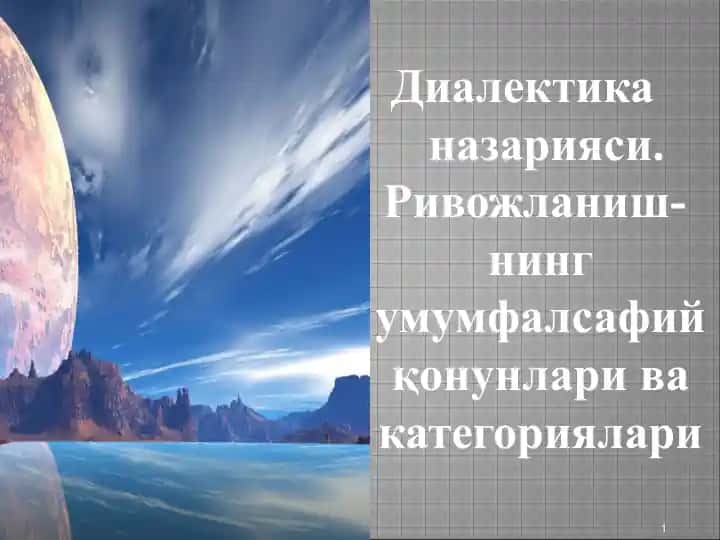 Диалектика назарияси. Ривожланишнинг умумфалсафий қонунлари ва категориялари

1